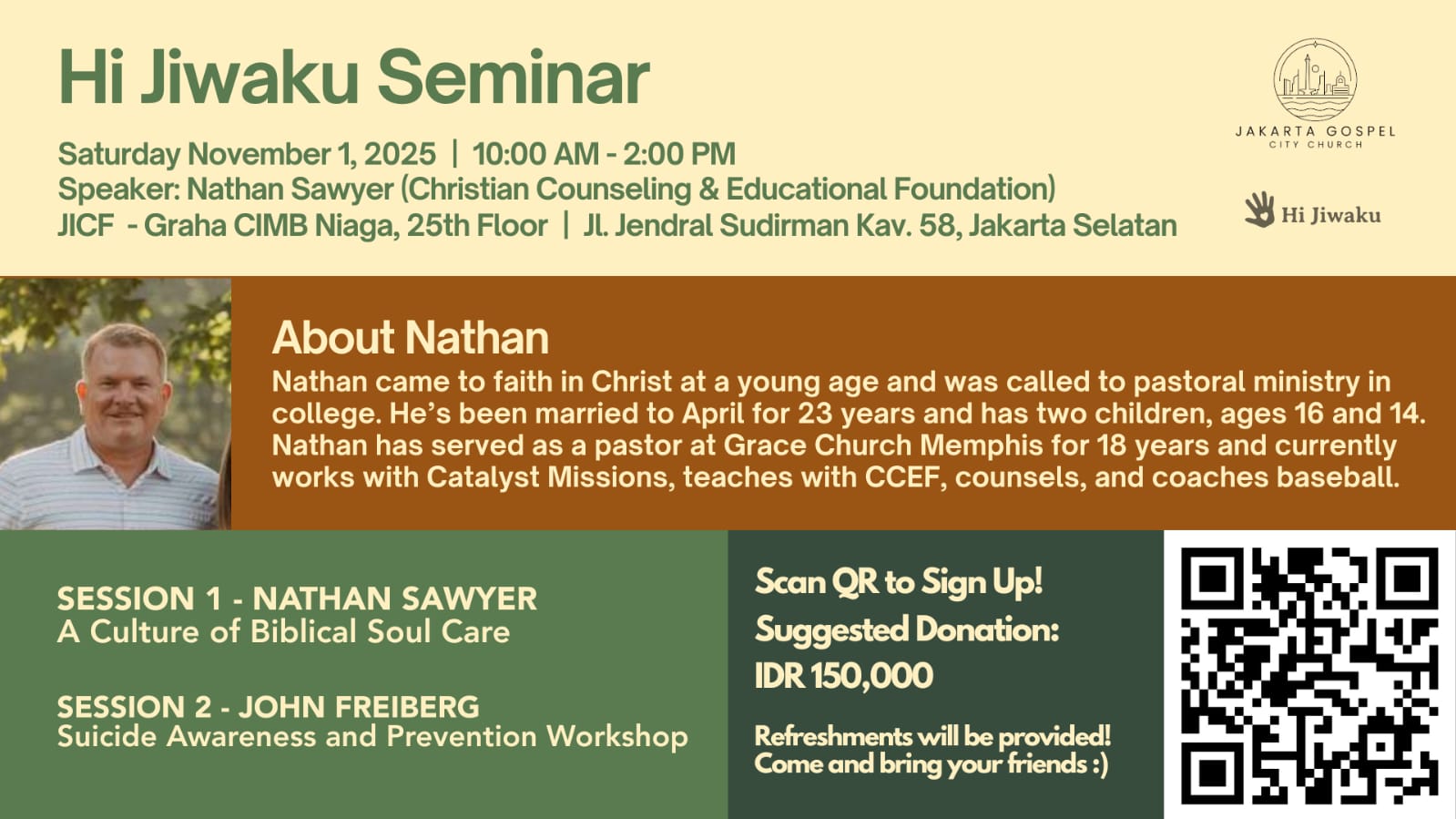 Hi Jiwaku Seminar

Saturday November 1, 2025 | 10:00 AM - 2:00 PM
Speaker: Nathan Sawyer (Christian Counseling & Educational Foundation)
JICF - Graha CIMB Niaga, 25th Floor | Jl. Jendral Sudirman Kav. 58, Jakarta Selatan

JAKARTA GOSPEL CITY CHURCH

Hi Jiwaku

About Nathan
Nathan came to faith in Christ at a young age and was called to pastoral ministry in college. He's been married to April for 23 years and has two children, ages 16 and 14. Nathan has served as a pastor at Grace Church Memphis for 18 years and currently works with Catalyst Missions, teaches with CCEF, counsels, and coaches baseball.

SESSION 1 - NATHAN SAWYER
A Culture of Biblical Soul Care

SESSION 2 - JOHN FREIBERG
Suicide Awareness and Prevention Workshop

Scan QR to Sign Up!
Suggested Donation:
IDR 150,000

Refreshments will be provided!
Come and bring your friends :)